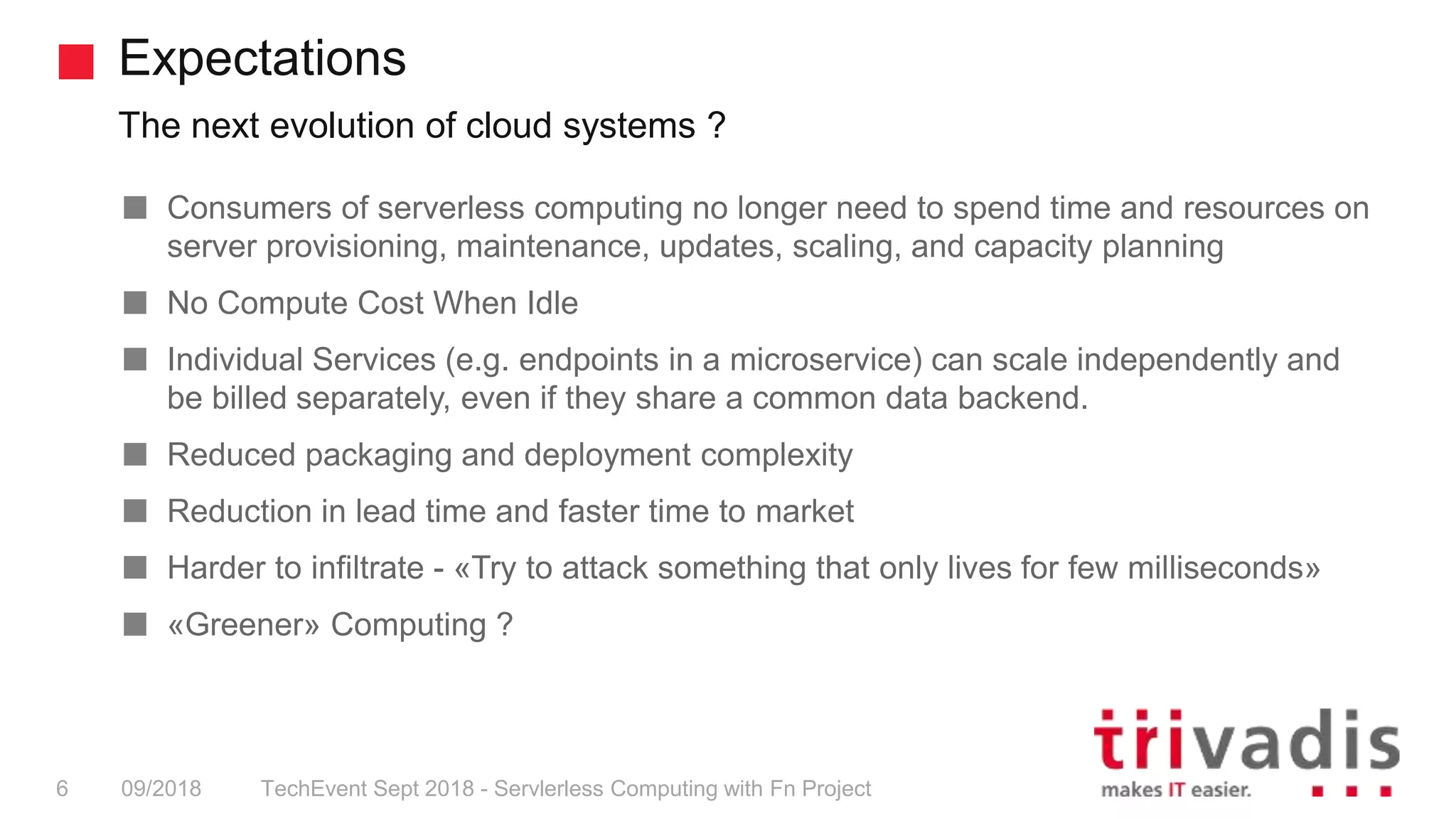 Expectations

The next evolution of cloud systems ?

Consumers of serverless computing no longer need to spend time and resources on server provisioning, maintenance, updates, scaling, and capacity planning

No Compute Cost When Idle

Individual Services (e.g. endpoints in a microservice) can scale independently and be billed separately, even if they share a common data backend.

Reduced packaging and deployment complexity

Reduction in lead time and faster time to market

Harder to infiltrate - «Try to attack something that only lives for few milliseconds»

«Greener» Computing ?

6 09/2018 TechEvent Sept 2018 - Servlerless Computing with Fn Project

trivadis
makes IT easier.